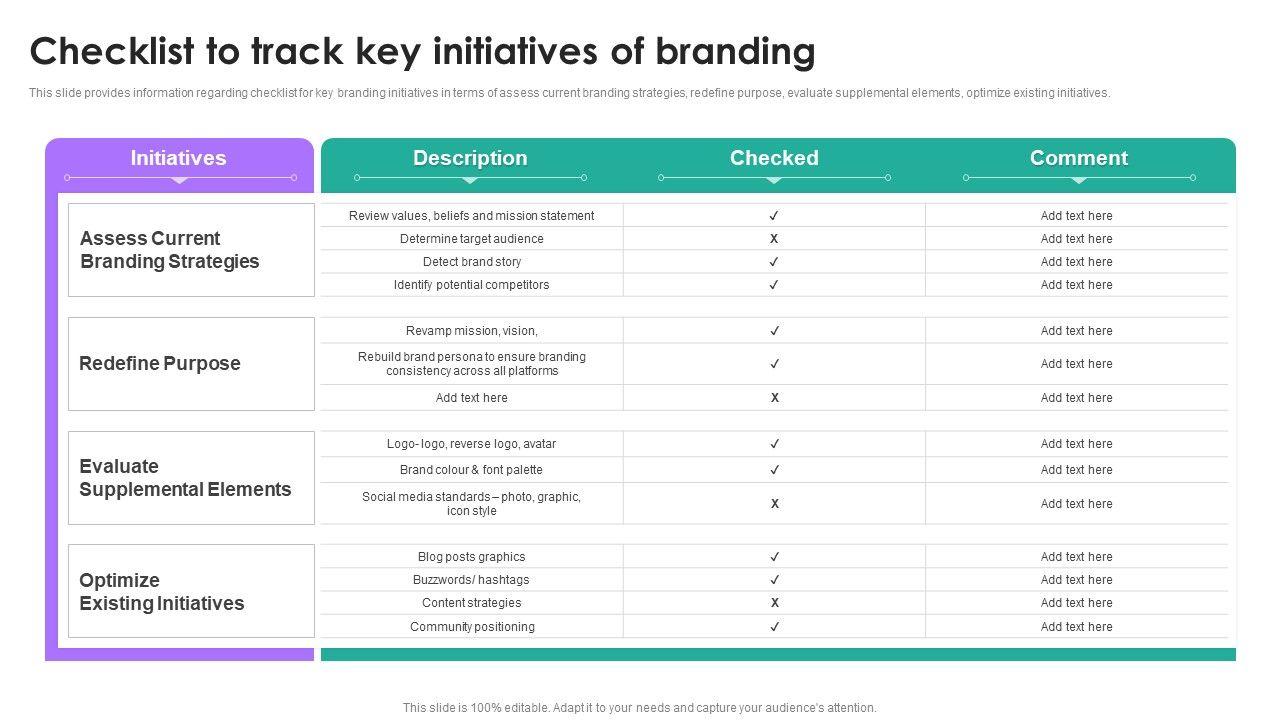 Checklist to track key initiatives of branding

This slide provides information regarding checklist for key branding initiatives in terms of assess current branding strategies, redefine purpose, evaluate supplemental elements, optimize existing initiatives.

| Initiatives | Description | Checked | Comment |
|---|---|---|---|
| Assess Current Branding Strategies | Review values, beliefs and mission statement | ✓ | Add text here |
| | Determine target audience | X | Add text here |
| | Detect brand story | ✓ | Add text here |
| | Identify potential competitors | ✓ | Add text here |
| Redefine Purpose | Revamp mission, vision, | ✓ | Add text here |
| | Rebuild brand persona to ensure branding consistency across all platforms | ✓ | Add text here |
| | Add text here | X | Add text here |
| Evaluate Supplemental Elements | Logo- logo, reverse logo, avatar | ✓ | Add text here |
| | Brand colour & font palette | ✓ | Add text here |
| | Social media standards – photo, graphic, icon style | X | Add text here |
| Optimize Existing Initiatives | Blog posts graphics | ✓ | Add text here |
| | Buzzwords/ hashtags | ✓ | Add text here |
| | Content strategies | X | Add text here |
| | Community positioning | ✓ | Add text here |

This slide is 100% editable. Adapt it to your needs and capture your audience's attention.